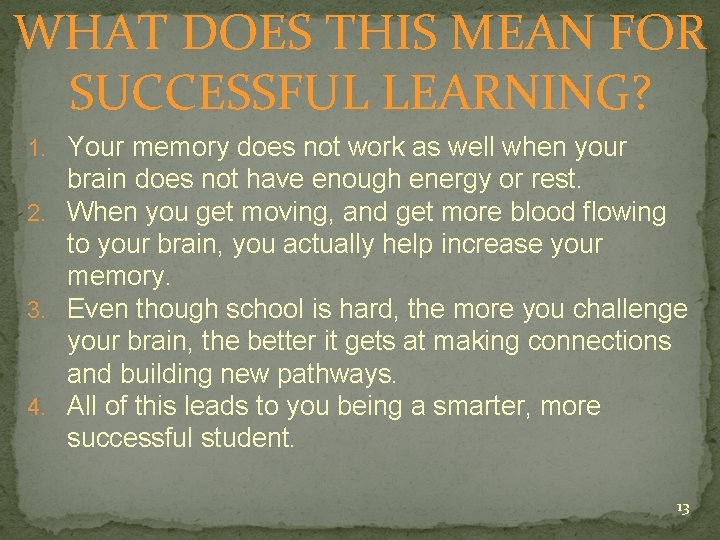 WHAT DOES THIS MEAN FOR SUCCESSFUL LEARNING?

1. Your memory does not work as well when your brain does not have enough energy or rest.
2. When you get moving, and get more blood flowing to your brain, you actually help increase your memory.
3. Even though school is hard, the more you challenge your brain, the better it gets at making connections and building new pathways.
4. All of this leads to you being a smarter, more successful student.

13